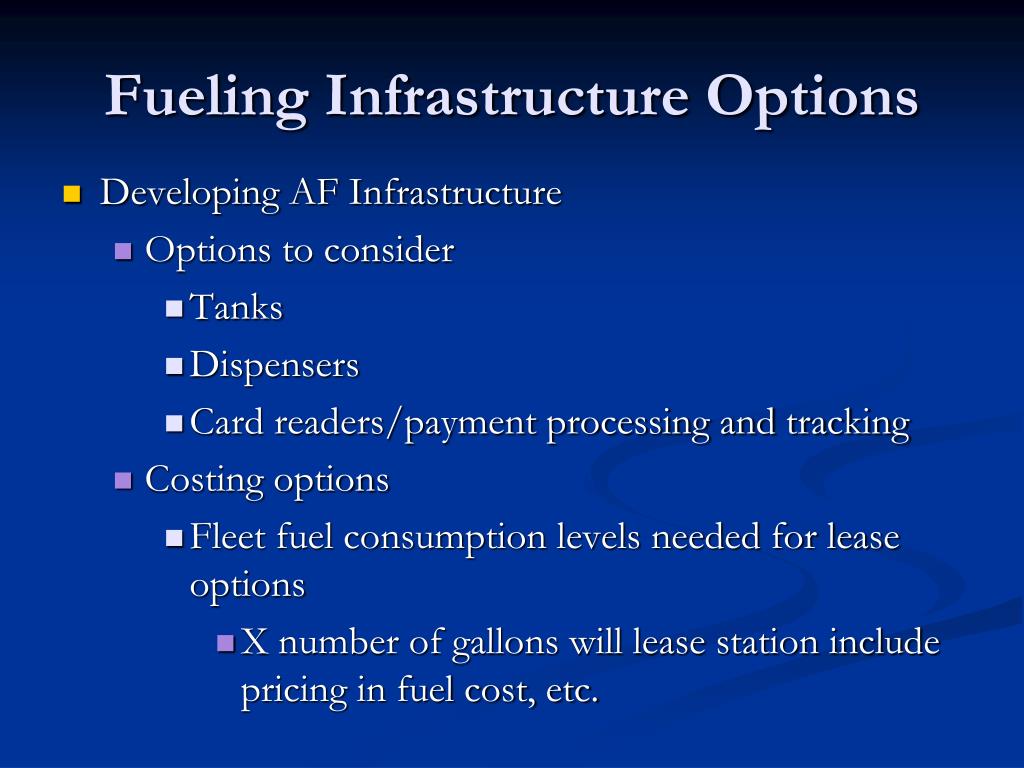 Fueling Infrastructure Options

Developing AF Infrastructure

Options to consider

Tanks

Dispensers

Card readers/payment processing and tracking

Costing options

Fleet fuel consumption levels needed for lease options

X number of gallons will lease station include pricing in fuel cost, etc.